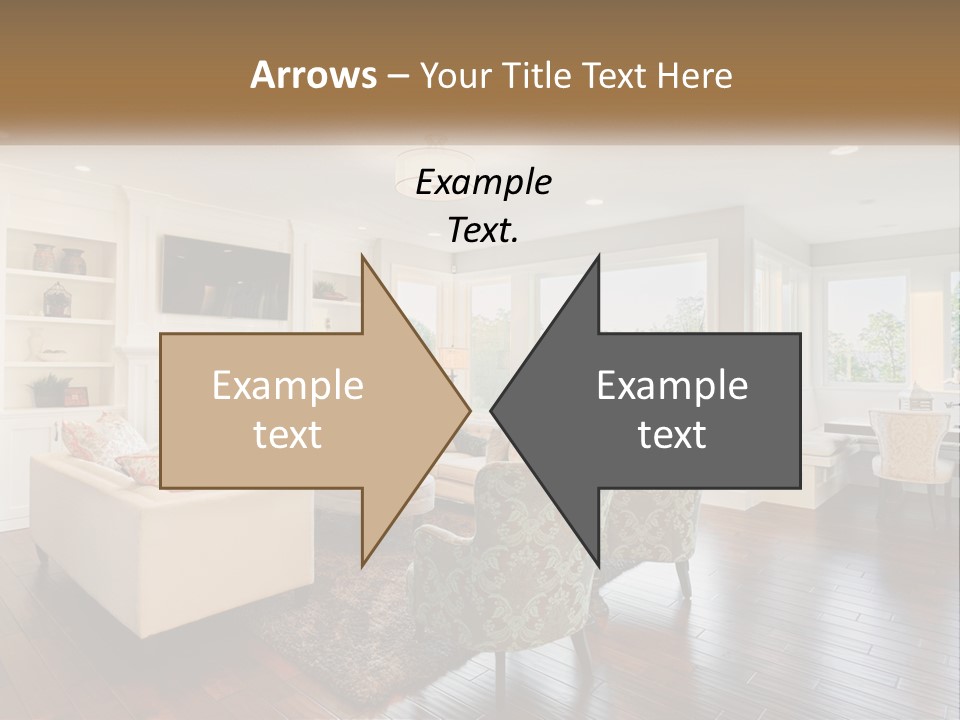 Arrows – Your Title Text Here

Example Text.

Example text

Example text